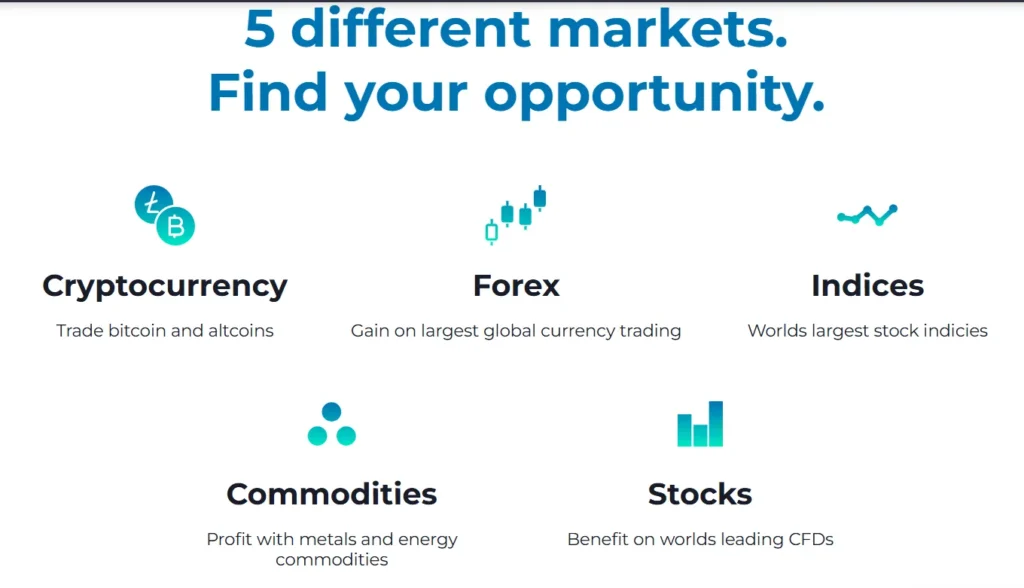 5 different markets.
Find your opportunity.

Cryptocurrency

Trade bitcoin and altcoins

Forex

Gain on largest global currency trading

Indices

Worlds largest stock indicies

Commodities

Profit with metals and energy commodities

Stocks

Benefit on worlds leading CFDs